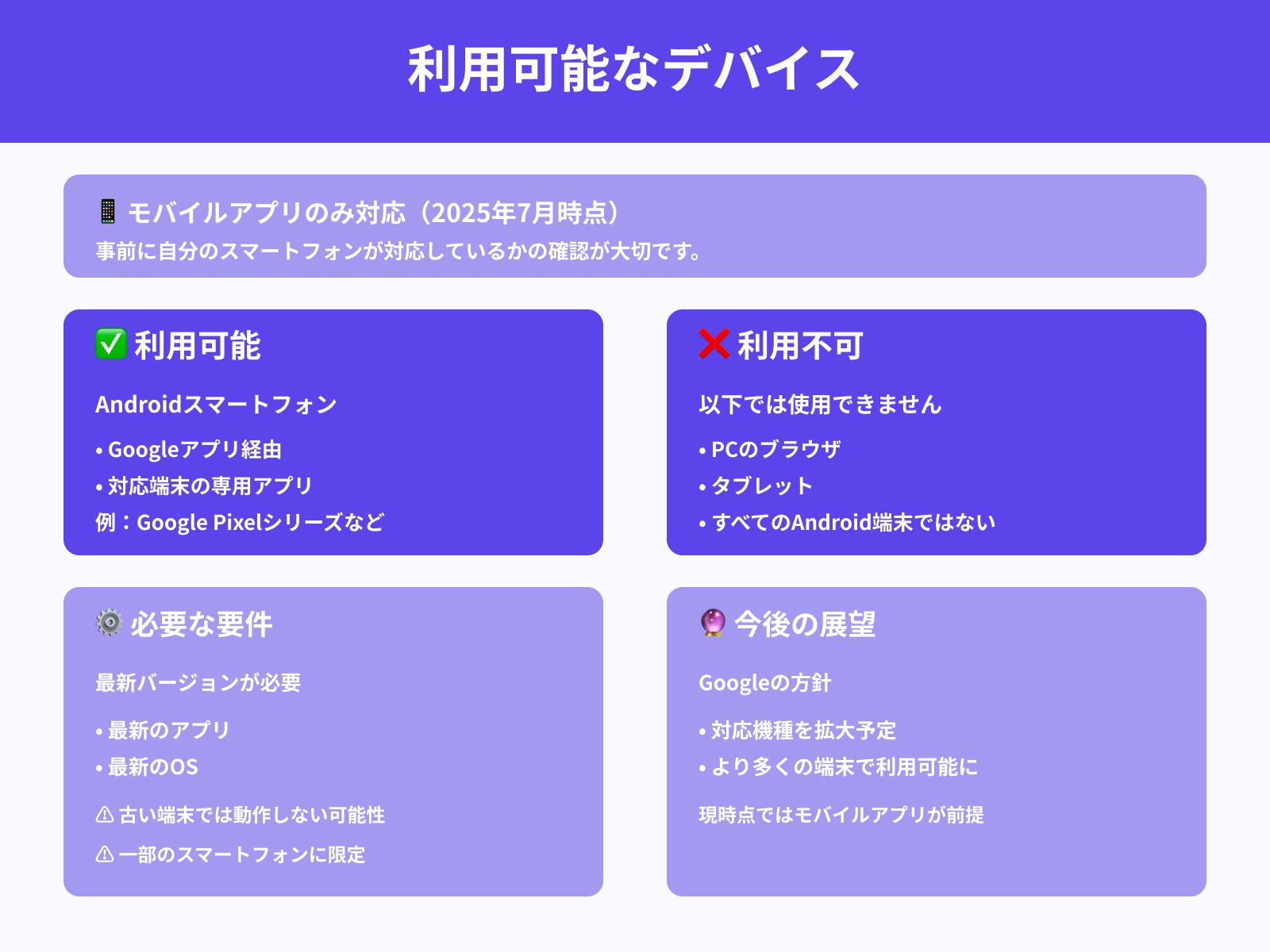 利用可能なデバイス

📱 モバイルアプリのみ対応（2025年7月時点）
事前に自分のスマートフォンが対応しているかの確認が大切です。

✅ 利用可能

Androidスマートフォン

• Googleアプリ経由
• 対応端末の専用アプリ
例：Google Pixelシリーズなど

❌ 利用不可

以下では使用できません

• PCのブラウザ
• タブレット
• すべてのAndroid端末ではない

⚙️ 必要な要件

最新バージョンが必要

• 最新のアプリ
• 最新のOS

⚠ 古い端末では動作しない可能性

⚠ 一部のスマートフォンに限定

🔮 今後の展望

Googleの方針

• 対応機種を拡大予定
• より多くの端末で利用可能に

現時点ではモバイルアプリが前提